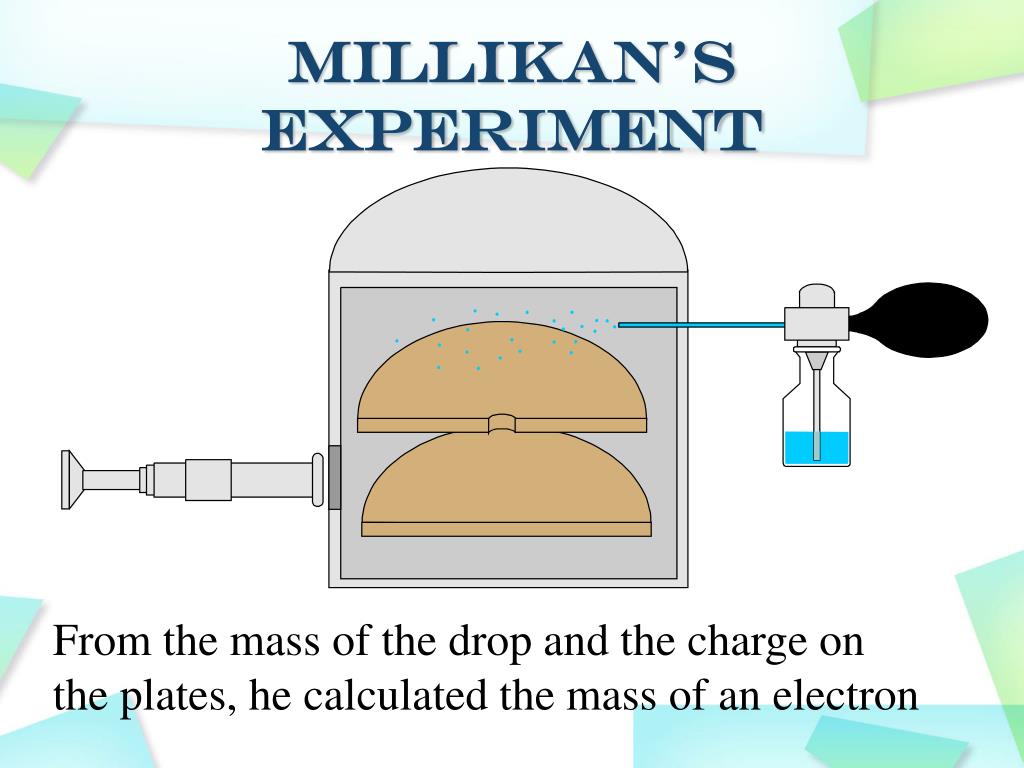 MILLIKAN'S EXPERIMENT

From the mass of the drop and the charge on the plates, he calculated the mass of an electron